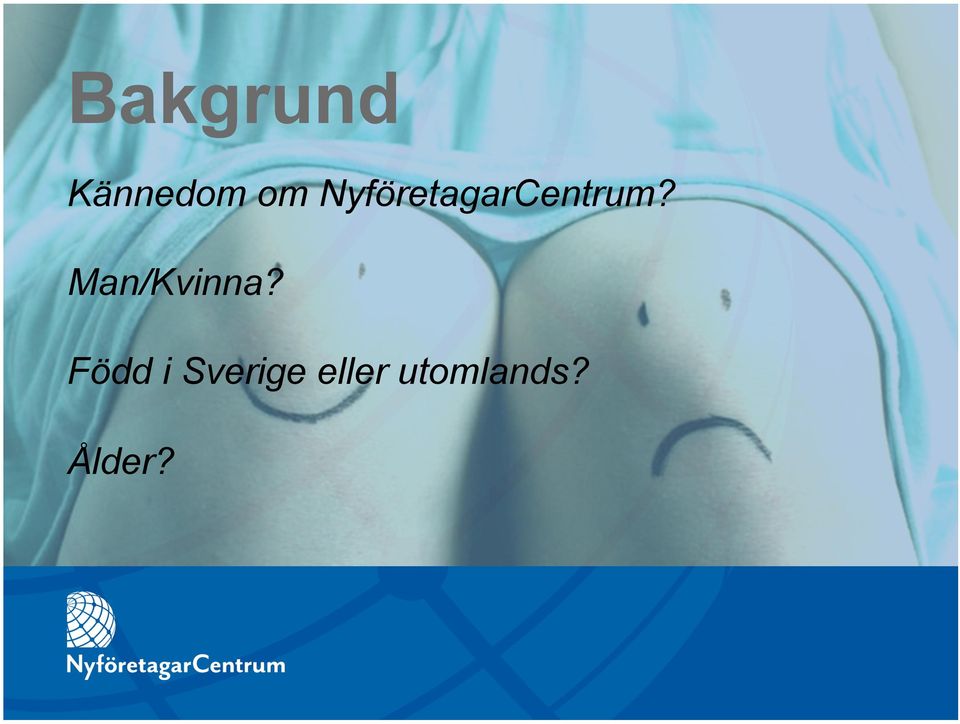 Bakgrund

Kännedom om NyföretagarCentrum?

Man/Kvinna?

Född i Sverige eller utomlands?

Ålder?

NyföretagarCentrum